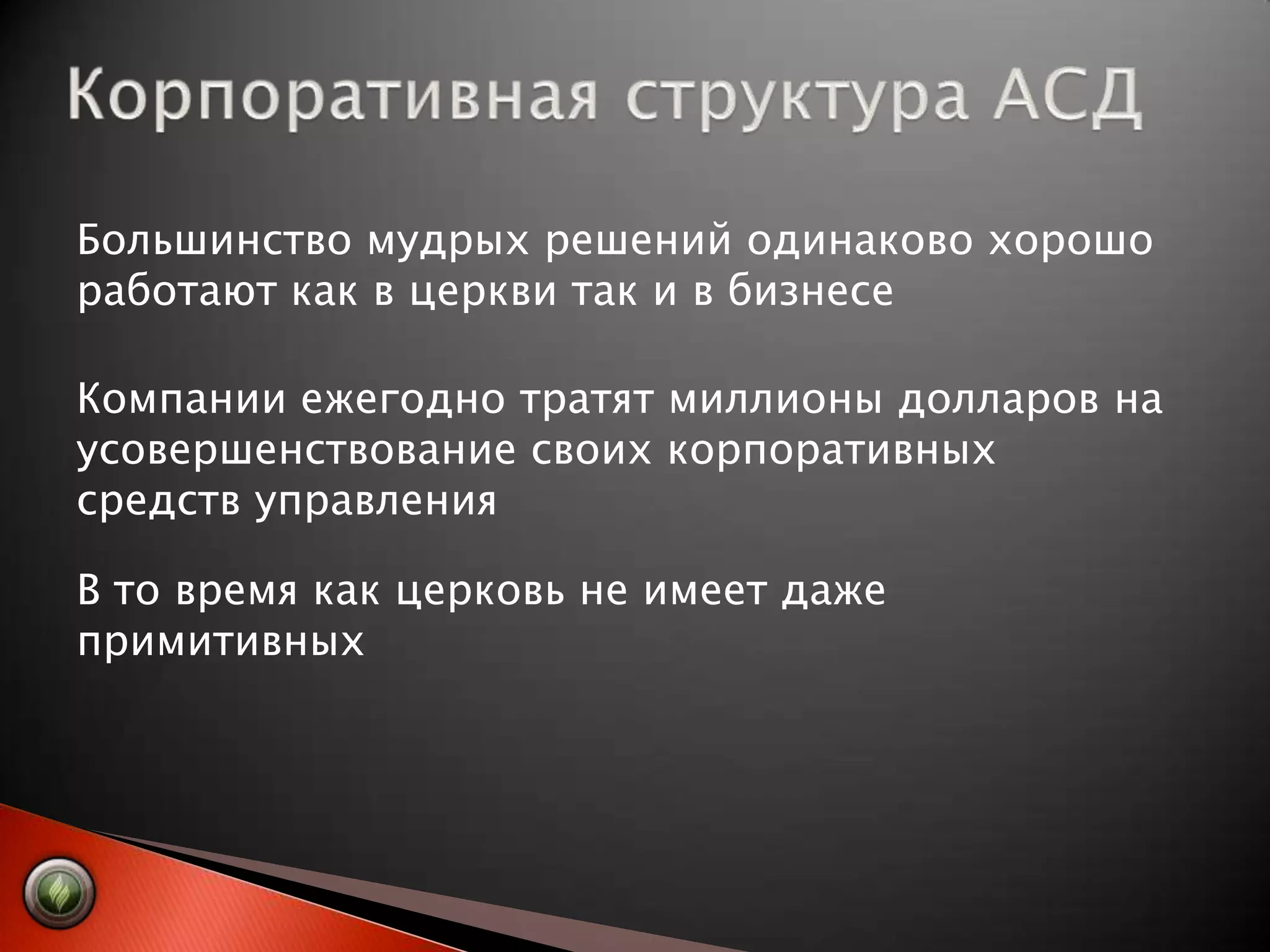 Корпоративная структура АСД

Большинство мудрых решений одинаково хорошо работают как в церкви так и в бизнесе

Компании ежегодно тратят миллионы долларов на усовершенствование своих корпоративных средств управления

В то время как церковь не имеет даже примитивных